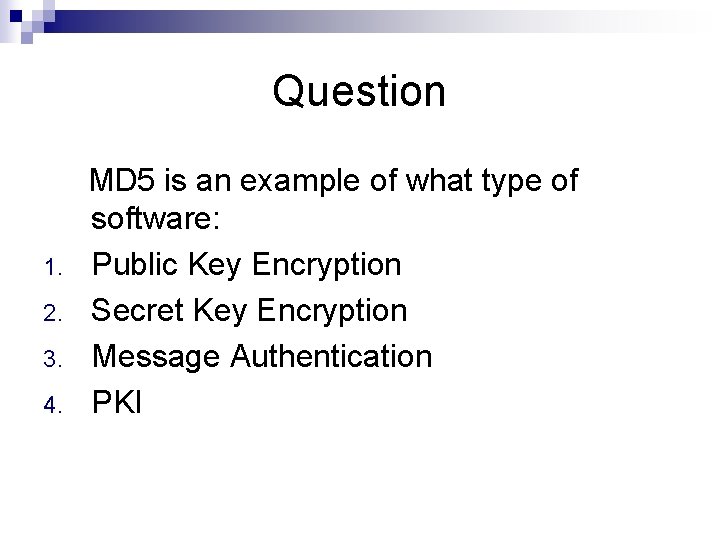 Question

MD5 is an example of what type of software:

1. Public Key Encryption
2. Secret Key Encryption
3. Message Authentication
4. PKI